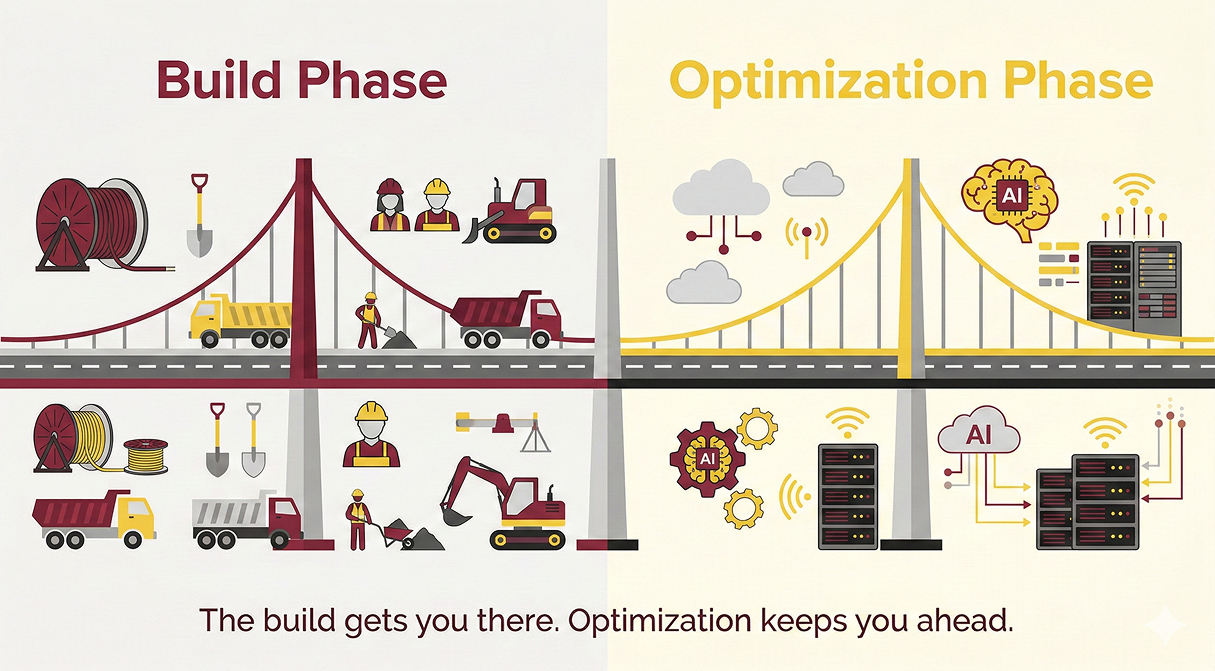 Build Phase

Optimization Phase

AI

AI

AI

The build gets you there. Optimization keeps you ahead.